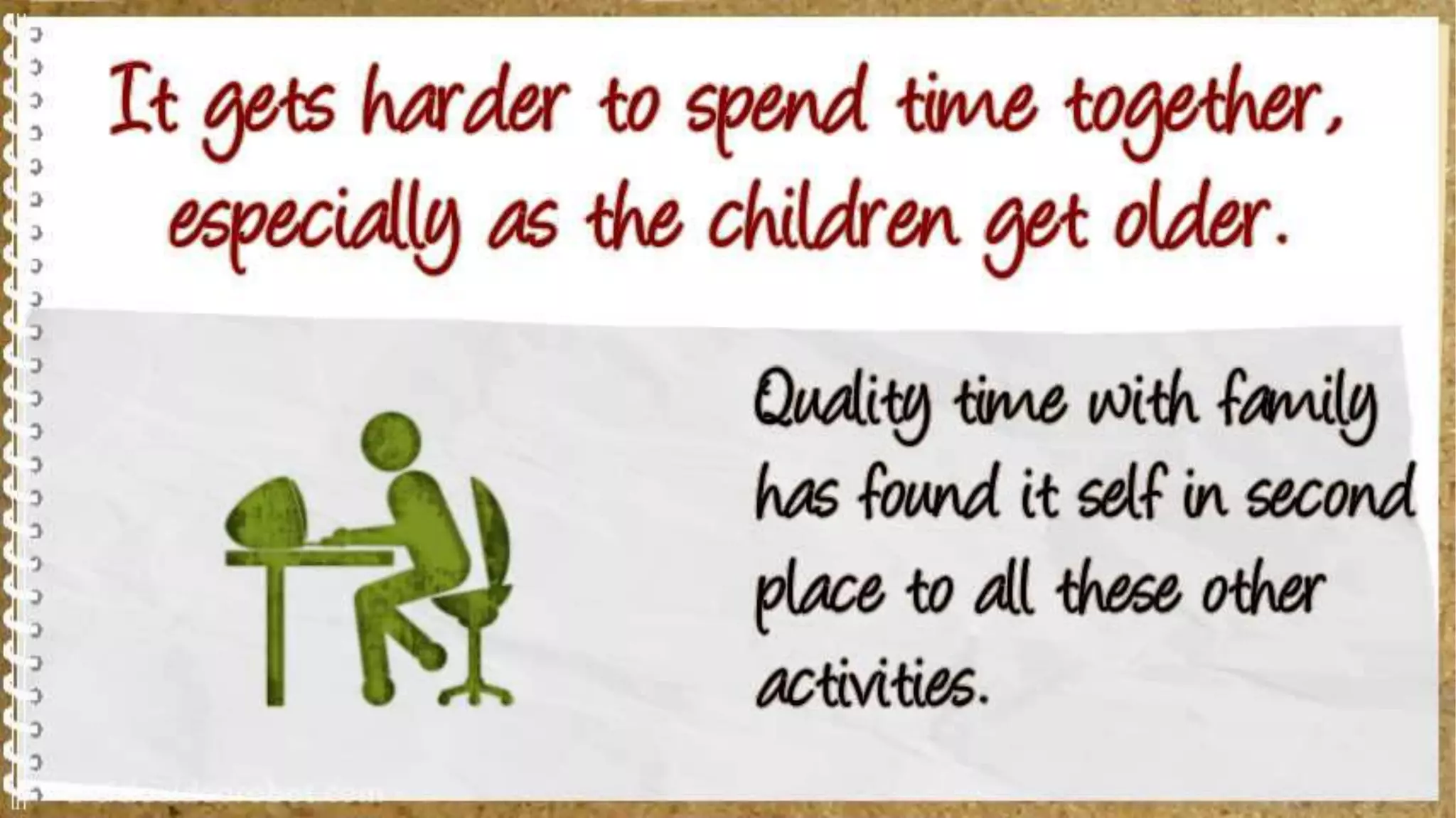 It gets harder to spend time together, especially as the children get older.

Quality time with family has found it self in second place to all these other activities.